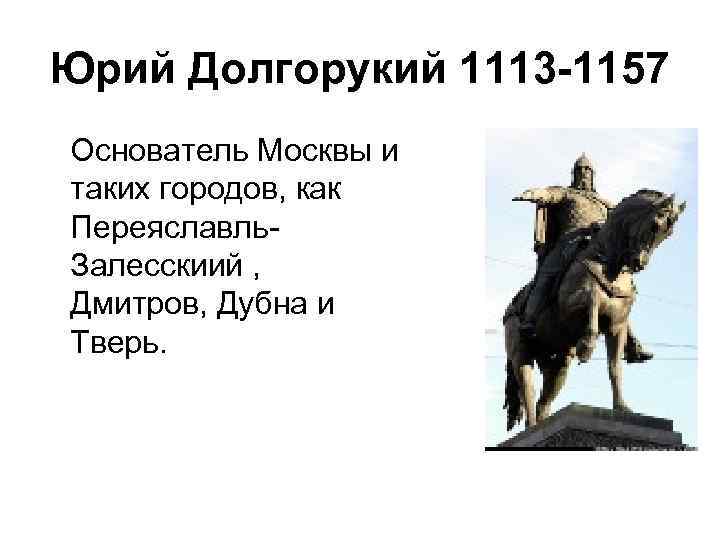 Юрий Долгорукий 1113-1157

Основатель Москвы и таких городов, как Переяславль-Залесскиий , Дмитров, Дубна и Тверь.